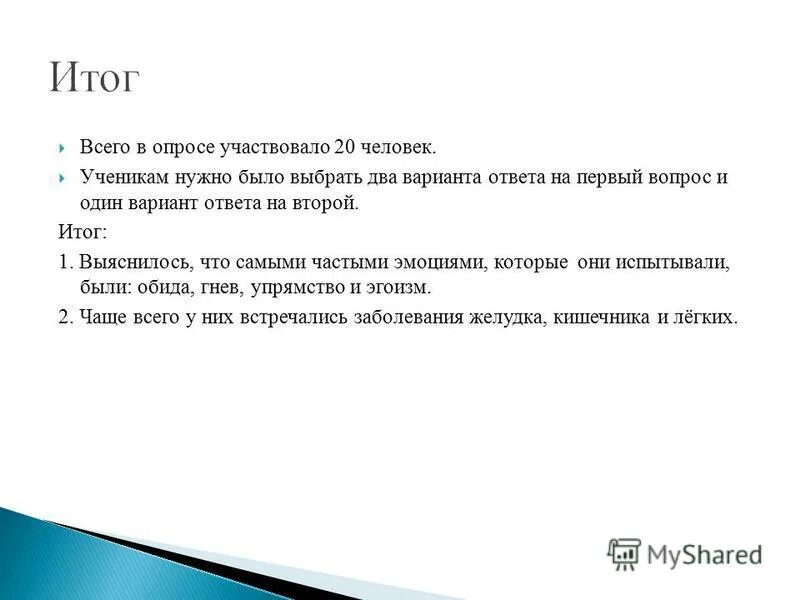 Итог

Всего в опросе участвовало 20 человек.

Ученикам нужно было выбрать два варианта ответа на первый вопрос и один вариант ответа на второй.

Итог:

1. Выяснилось, что самыми частыми эмоциями, которые они испытывали, были: обида, гнев, упрямство и эгоизм.

2. Чаще всего у них встречались заболевания желудка, кишечника и лёгких.

MyShared